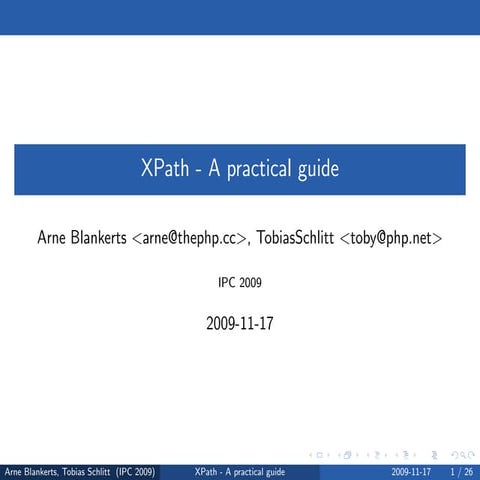 XPath - A practical guide

Arne Blankerts <arne@thephp.cc>, TobiasSchlitt <toby@php.net>

IPC 2009

2009-11-17

Arne Blankerts, Tobias Schlitt (IPC 2009) XPath - A practical guide 2009-11-17 1 / 26